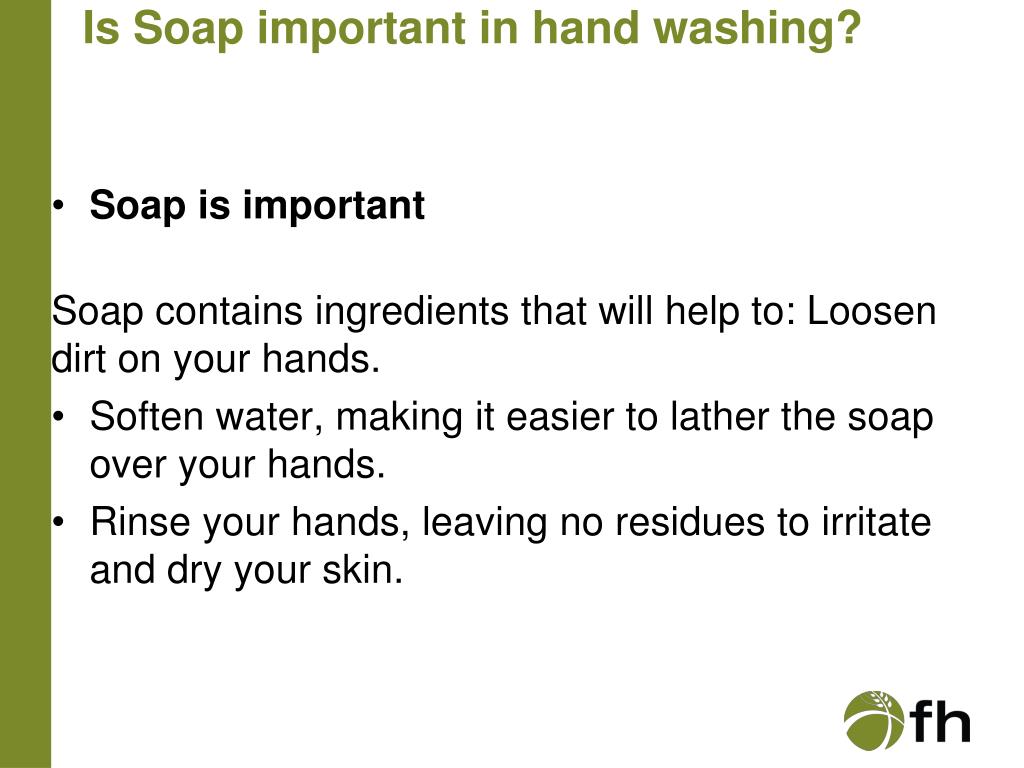 Is Soap important in hand washing?

• **Soap is important**

Soap contains ingredients that will help to: Loosen dirt on your hands.

• Soften water, making it easier to lather the soap over your hands.
• Rinse your hands, leaving no residues to irritate and dry your skin.

fh